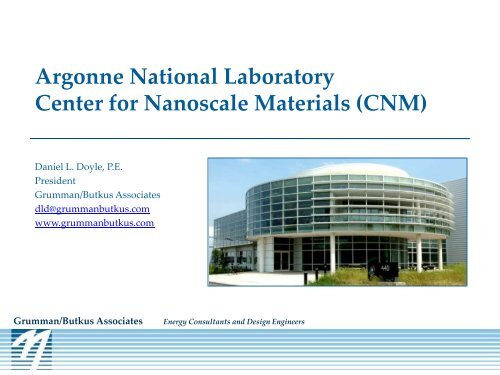 Argonne National Laboratory
Center for Nanoscale Materials (CNM)

Daniel L. Doyle, P.E.
President
Grumman/Butkus Associates
dld@grummanbutkus.com
www.grummanbutkus.com

440

Grumman/Butkus Associates Energy Consultants and Design Engineers